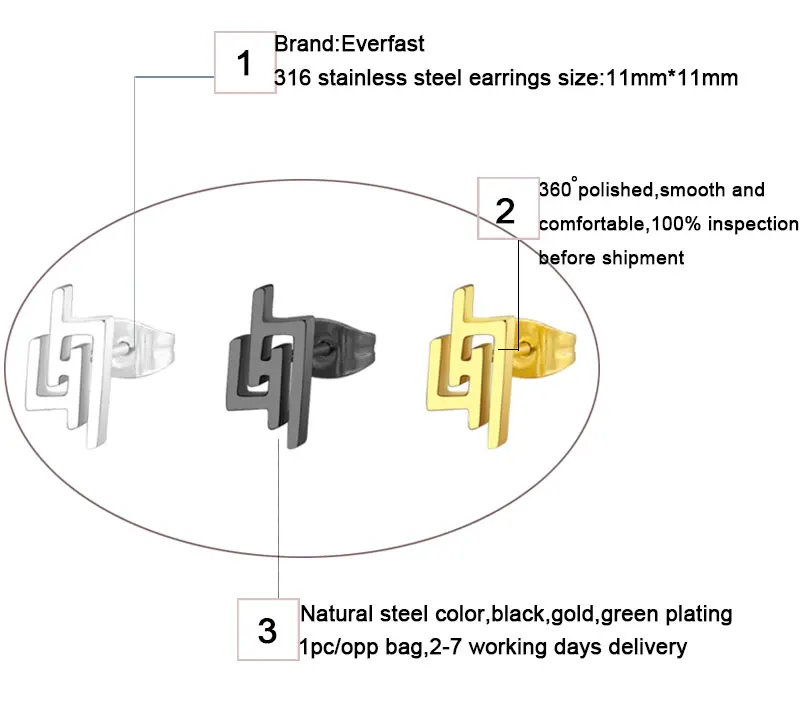 1

Brand:Everfast
316 stainless steel earrings size:11mm*11mm

2

360° polished,smooth and comfortable,100% inspection before shipment

3

Natural steel color,black,gold,green plating
1pc/opp bag,2-7 working days delivery